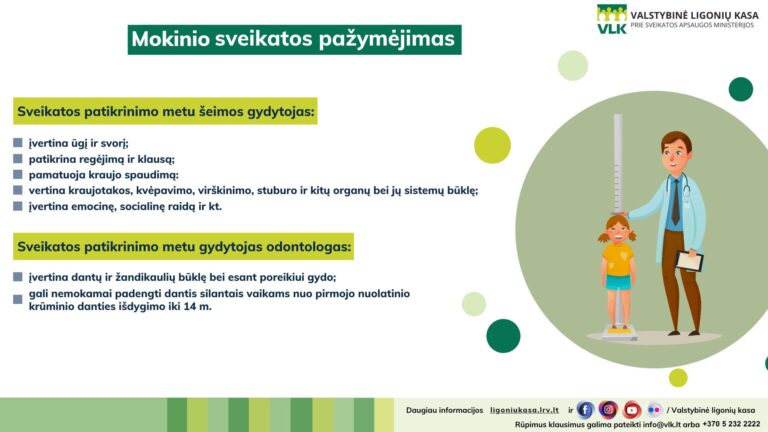 VLK VALSTYBINĖ LIGONIŲ KASA
PRIE SVEIKATOS APSAUGOS MINISTERIJOS

Mokinio sveikatos pažymėjimas

Sveikatos patikrinimo metu šeimos gydytojas:

įvertina ūgį ir svorį;
patikrina regėjimą ir klausą;
pamatuoja kraujo spaudimą;
vertina kraujotakos, kvėpavimo, virškinimo, stuburo ir kitų organų bei jų sistemų būklę;
įvertina emocinę, socialinę raidą ir kt.

Sveikatos patikrinimo metu gydytojas odontologas:

įvertina dantų ir žandikaulių būklę bei esant poreikiui gydo;
gali nemokamai padengti dantis silantais vaikams nuo pirmojo nuolatinio krūminio danties išdygimo iki 14 m.

Daugiau informacijos ligoniukasa.lrv.lt ir / Valstybinė ligonių kasa
Rūpimus klausimus galima pateikti info@vlk.lt arba +370 5 232 2222